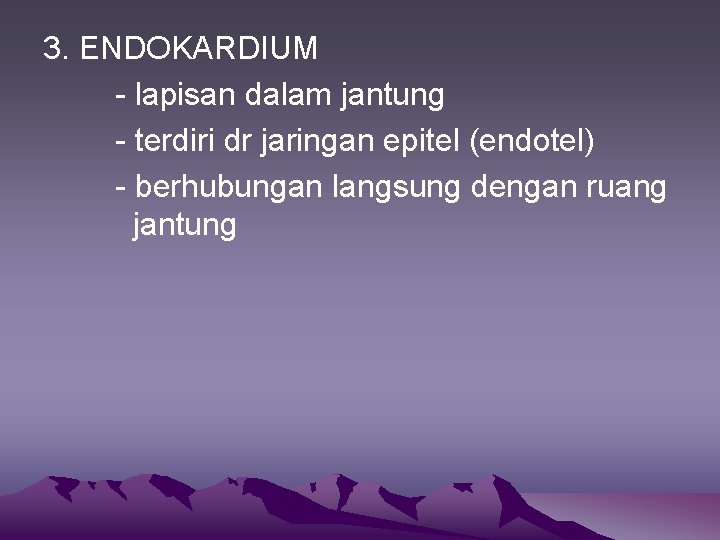 3. ENDOKARDIUM

- lapisan dalam jantung

- terdiri dr jaringan epitel (endotel)

- berhubungan langsung dengan ruang jantung